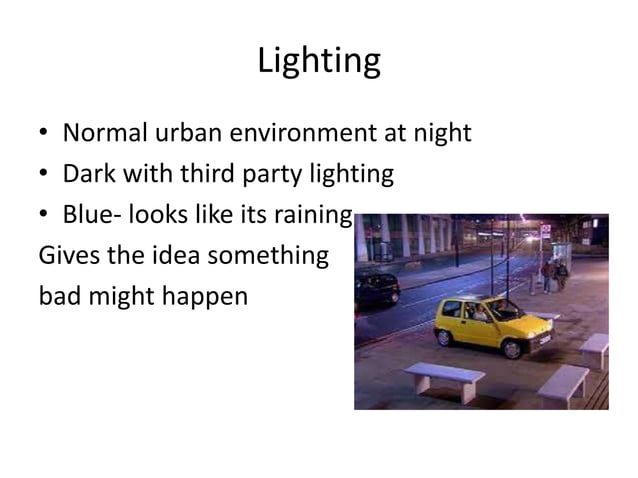 Lighting

• Normal urban environment at night
• Dark with third party lighting
• Blue- looks like its raining

Gives the idea something bad might happen